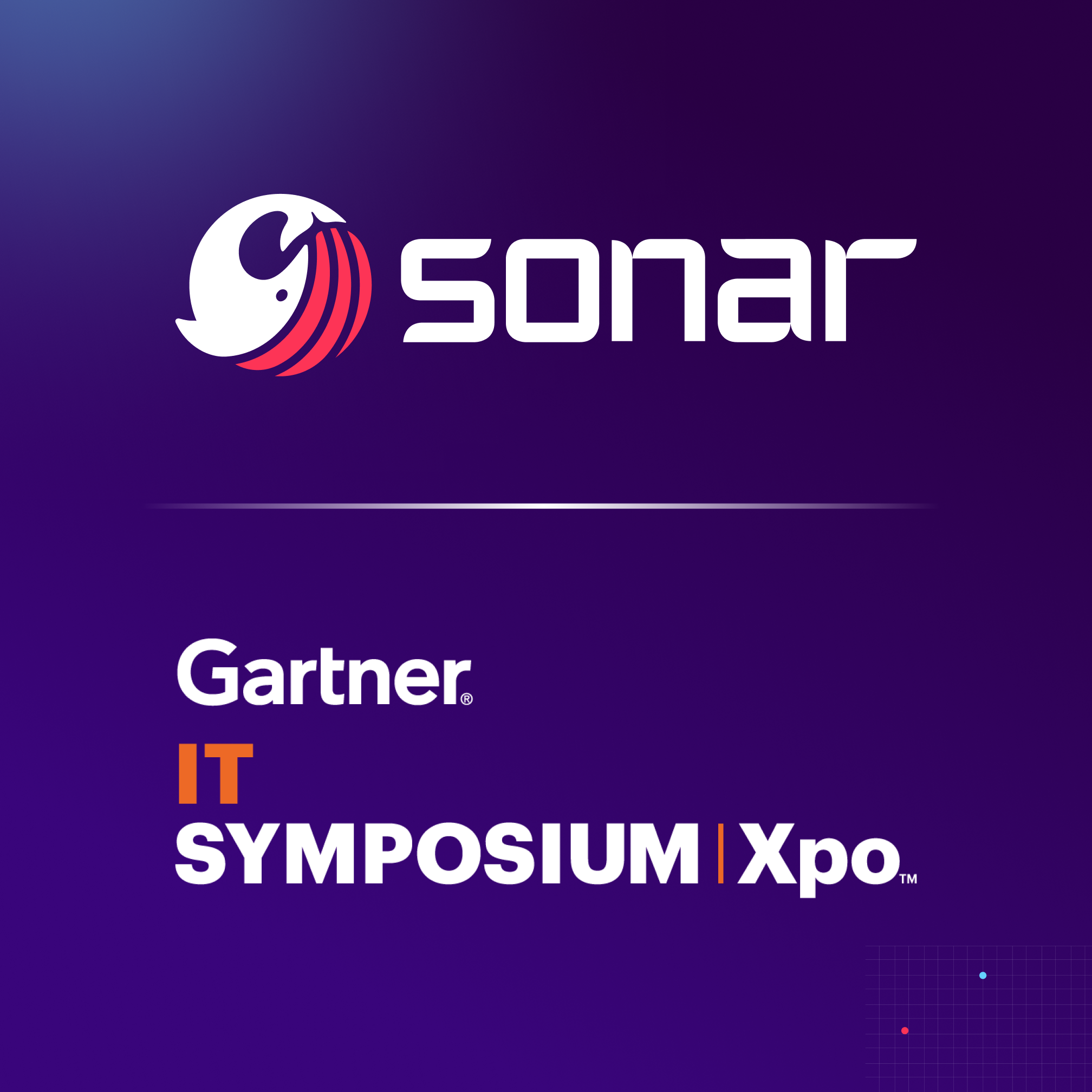 sonar

Gartner®
IT
SYMPOSIUM | Xpo™